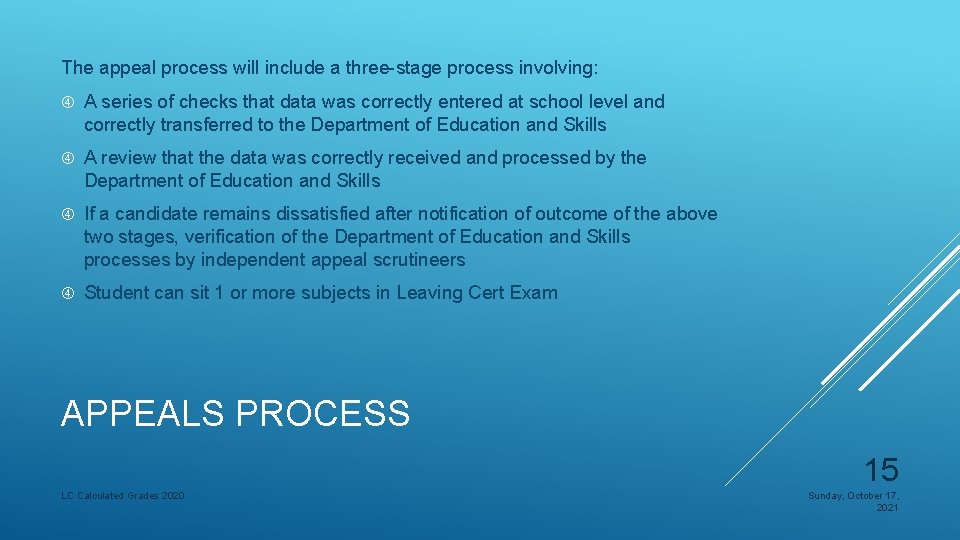 The appeal process will include a three-stage process involving:

A series of checks that data was correctly entered at school level and correctly transferred to the Department of Education and Skills

A review that the data was correctly received and processed by the Department of Education and Skills

If a candidate remains dissatisfied after notification of outcome of the above two stages, verification of the Department of Education and Skills processes by independent appeal scrutineers

Student can sit 1 or more subjects in Leaving Cert Exam

APPEALS PROCESS

15

LC Calculated Grades 2020

Sunday, October 17, 2021